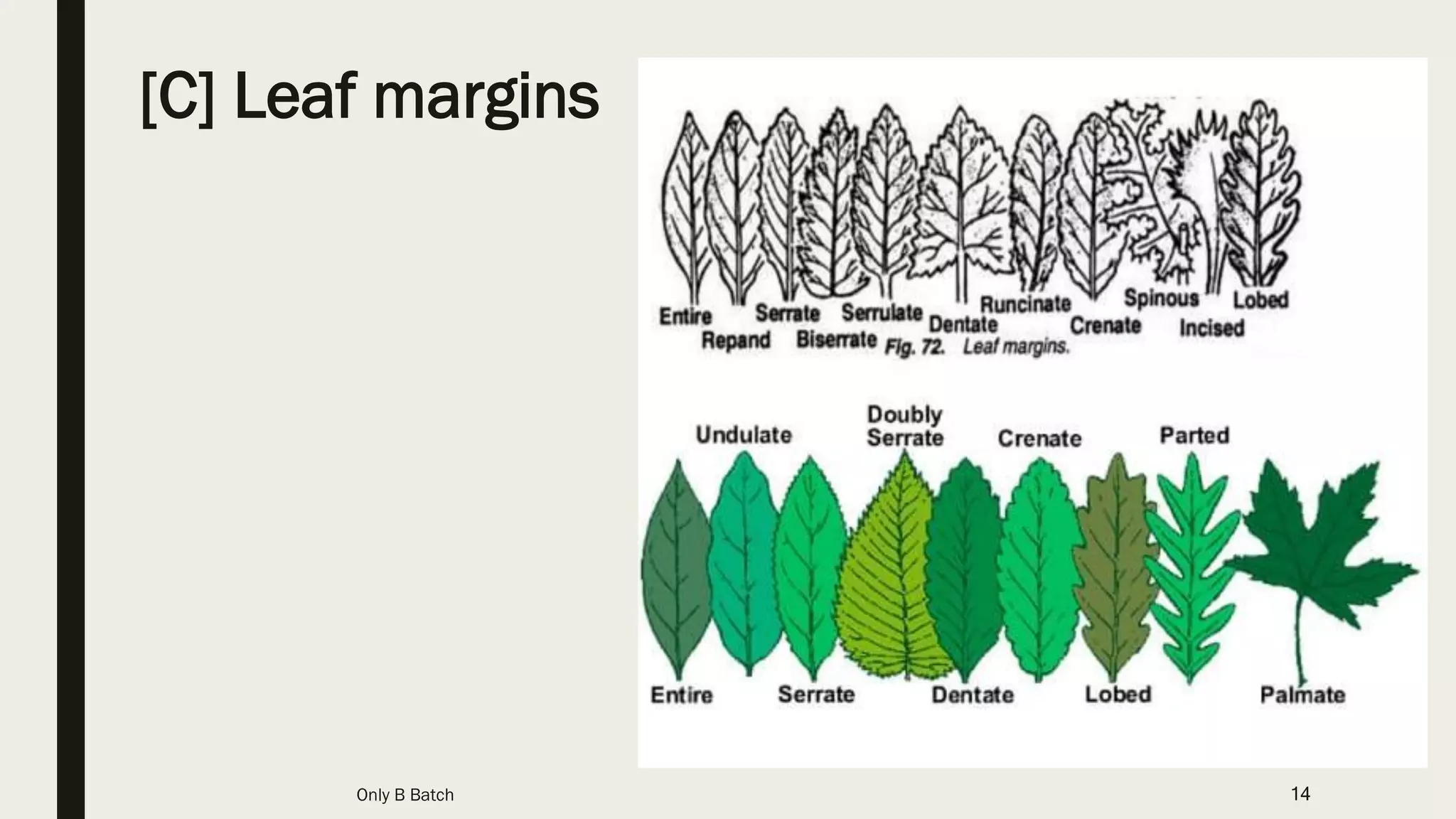 [C] Leaf margins

Entire Repand Serrate Biserrate Serrulate Dentate Runcinate Crenate Spinous Incised Lobed

Fig. 72. Leaf margins.

Undulate Doubly Serrate Crenate Parted

Entire Serrate Dentate Lobed Palmate

Only B Batch

14